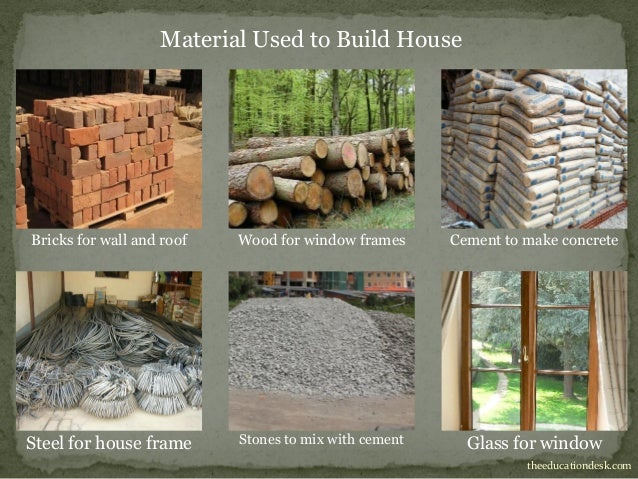 Material Used to Build House

Bricks for wall and roof

Wood for window frames

Cement to make concrete

Steel for house frame

Stones to mix with cement

Glass for window

theeducationdesk.com